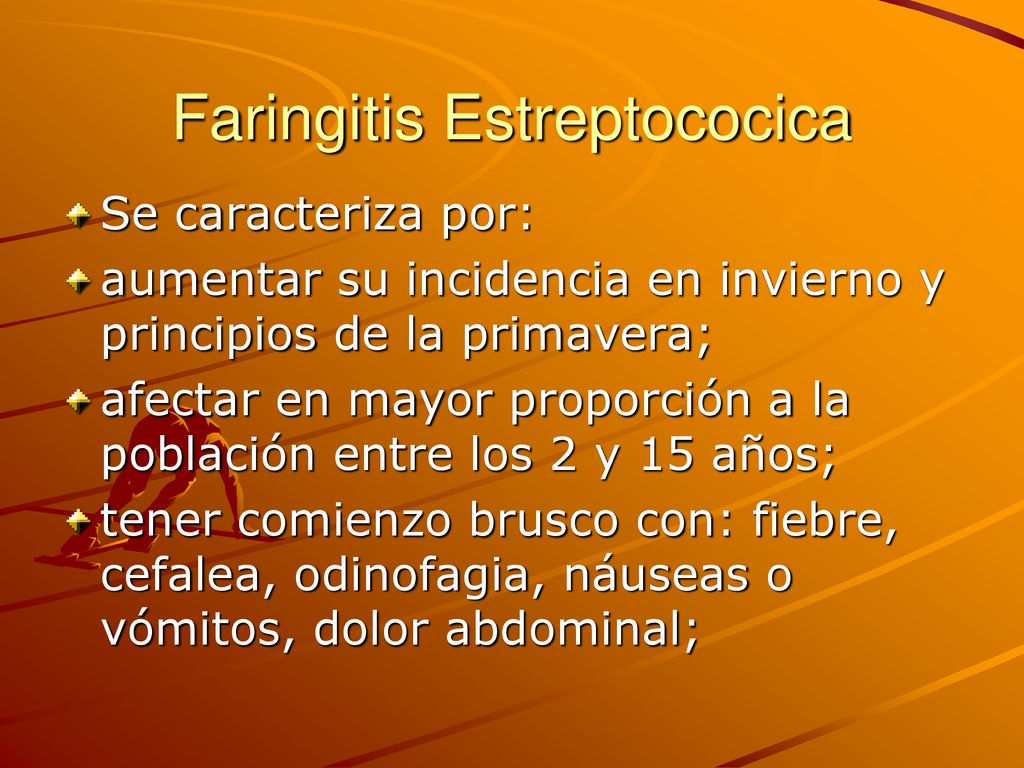 Faringitis Estreptococica

Se caracteriza por:

aumentar su incidencia en invierno y principios de la primavera;

afectar en mayor proporción a la población entre los 2 y 15 años;

tener comienzo brusco con: fiebre, cefalea, odinofagia, náuseas o vómitos, dolor abdominal;